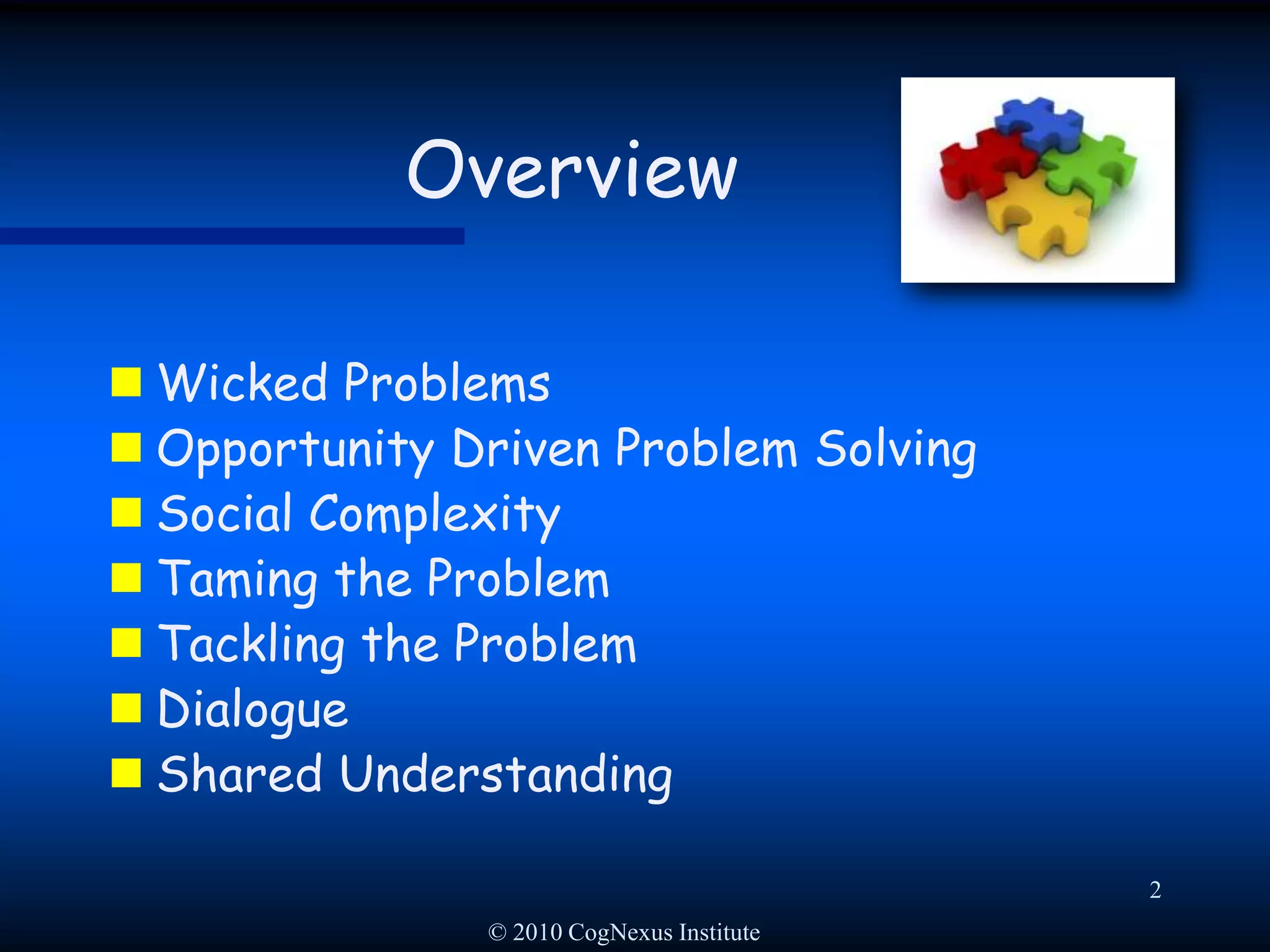 Overview

- Wicked Problems
- Opportunity Driven Problem Solving
- Social Complexity
- Taming the Problem
- Tackling the Problem
- Dialogue
- Shared Understanding

2

© 2010 CogNexus Institute